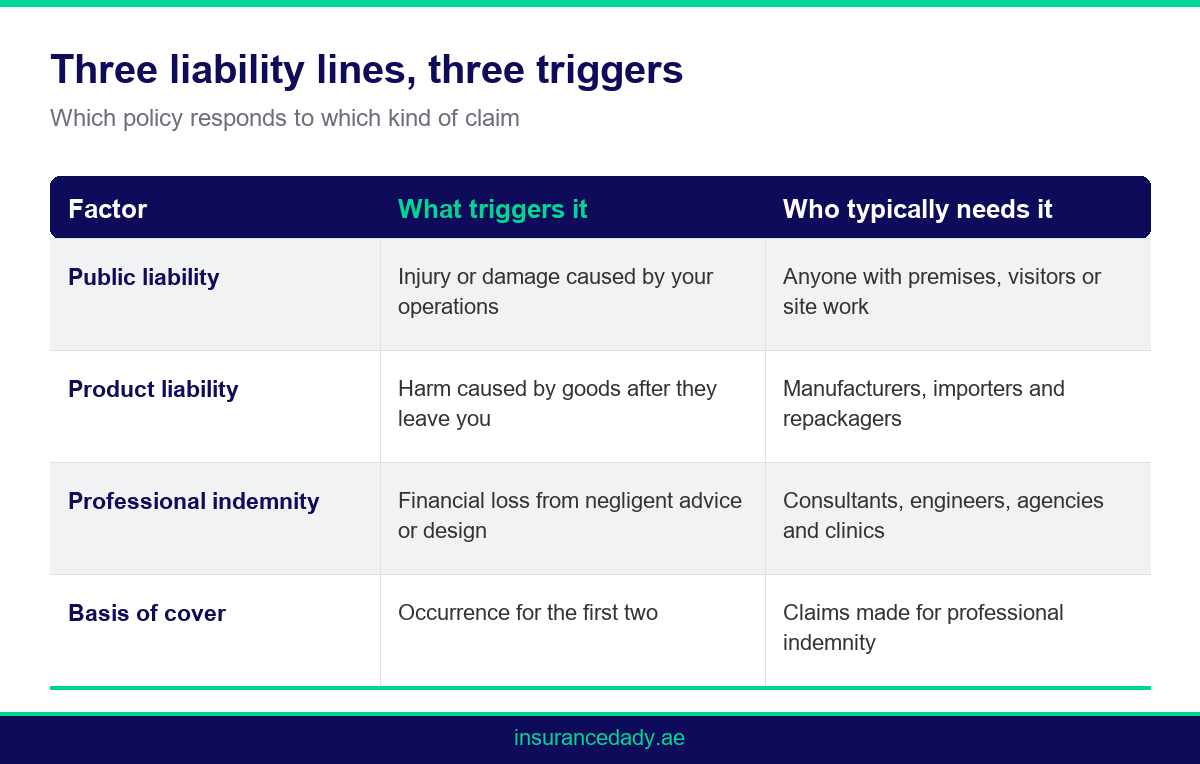 Three liability lines, three triggers

Which policy responds to which kind of claim

| Factor | What triggers it | Who typically needs it |
|---|---|---|
| Public liability | Injury or damage caused by your operations | Anyone with premises, visitors or site work |
| Product liability | Harm caused by goods after they leave you | Manufacturers, importers and repackagers |
| Professional indemnity | Financial loss from negligent advice or design | Consultants, engineers, agencies and clinics |
| Basis of cover | Occurrence for the first two | Claims made for professional indemnity |

insurancedady.ae